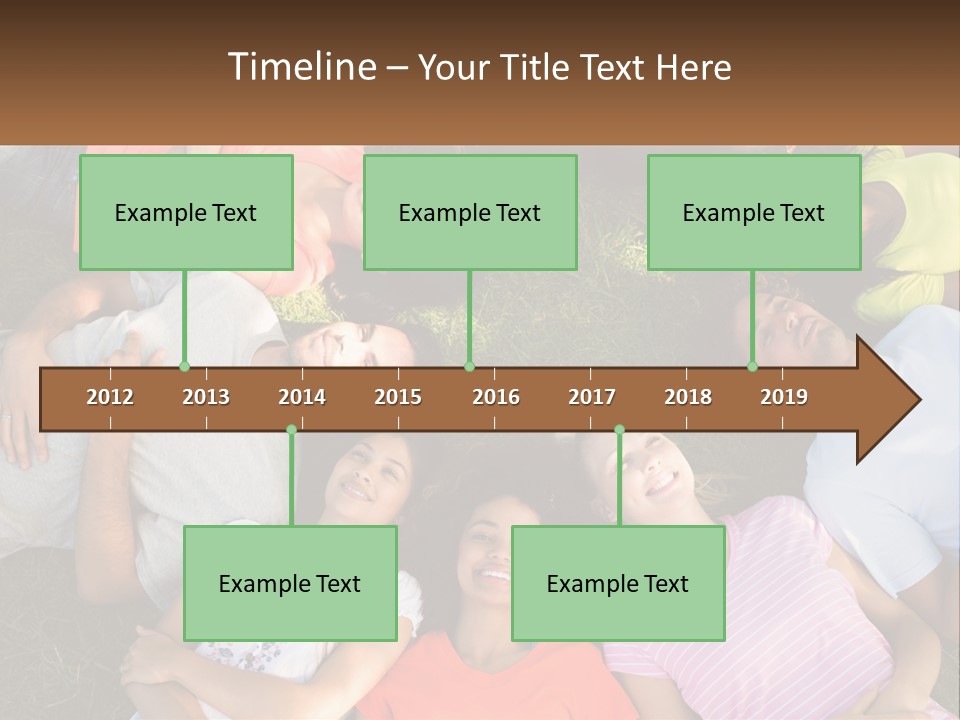 Timeline – Your Title Text Here

Example Text

Example Text

Example Text

2012 2013 2014 2015 2016 2017 2018 2019

Example Text

Example Text